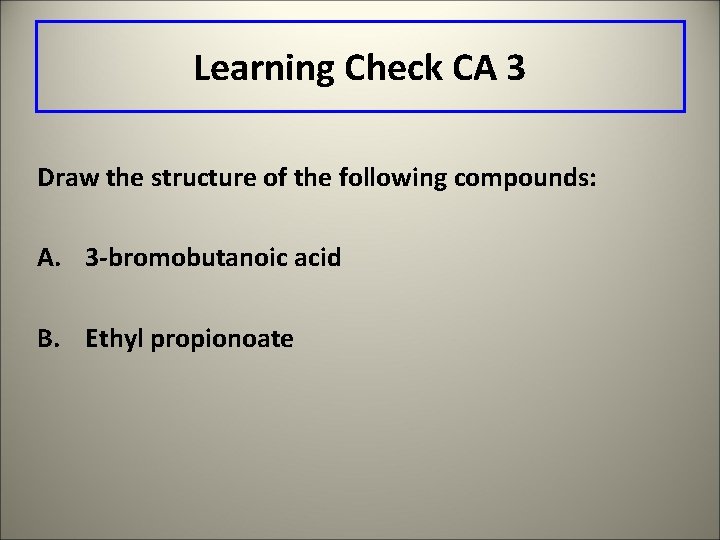 Learning Check CA 3

Draw the structure of the following compounds:

A. 3-bromobutanoic acid

B. Ethyl propionoate